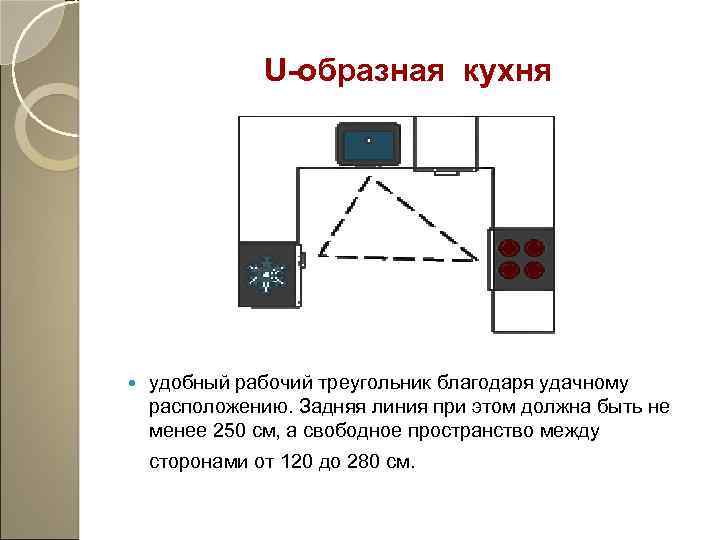 U-образная кухня

удобный рабочий треугольник благодаря удачному расположению. Задняя линия при этом должна быть не менее 250 см, а свободное пространство между сторонами от 120 до 280 см.